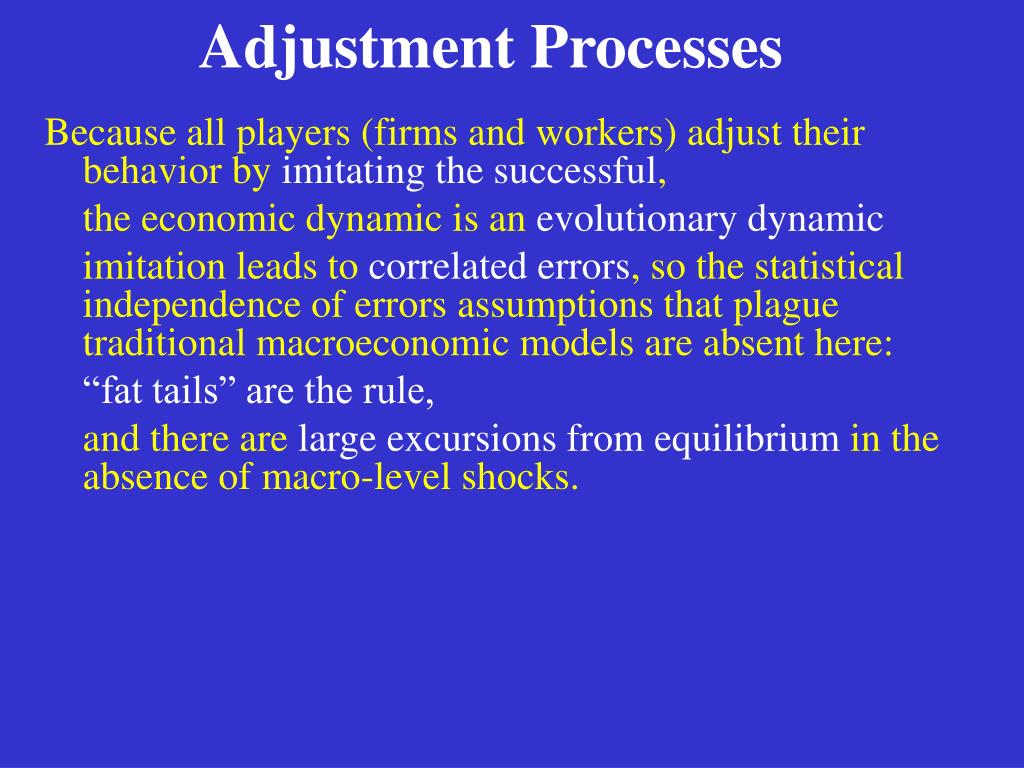 Adjustment Processes

Because all players (firms and workers) adjust their behavior by imitating the successful,

the economic dynamic is an evolutionary dynamic

imitation leads to correlated errors, so the statistical independence of errors assumptions that plague traditional macroeconomic models are absent here:

“fat tails” are the rule,

and there are large excursions from equilibrium in the absence of macro-level shocks.